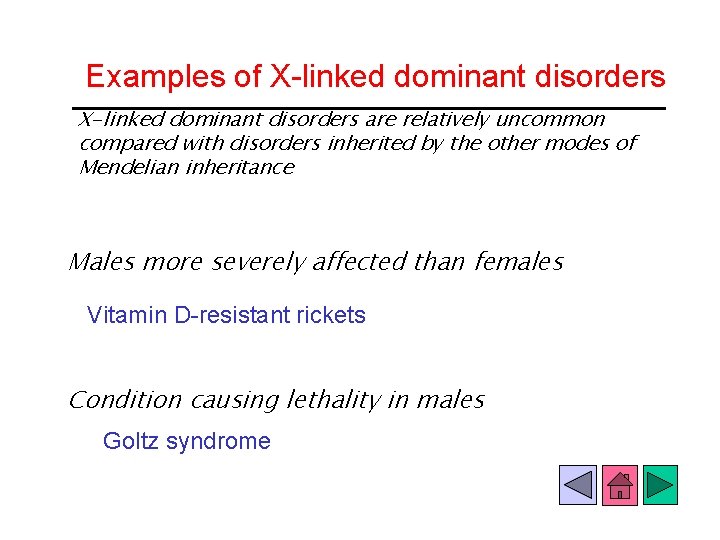 Examples of X-linked dominant disorders

X-linked dominant disorders are relatively uncommon compared with disorders inherited by the other modes of Mendelian inheritance

Males more severely affected than females

Vitamin D-resistant rickets

Condition causing lethality in males

Goltz syndrome